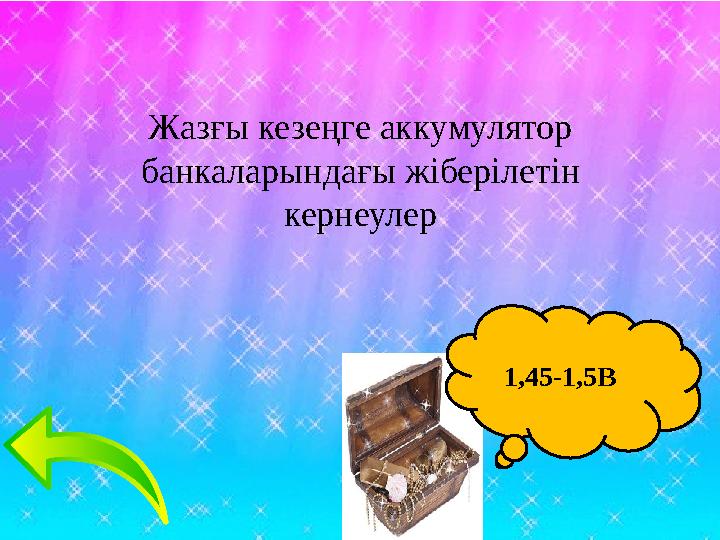 Жазғы кезеңге аккумулятор банкаларындағы жіберілетін кернеулер

1,45-1,5В